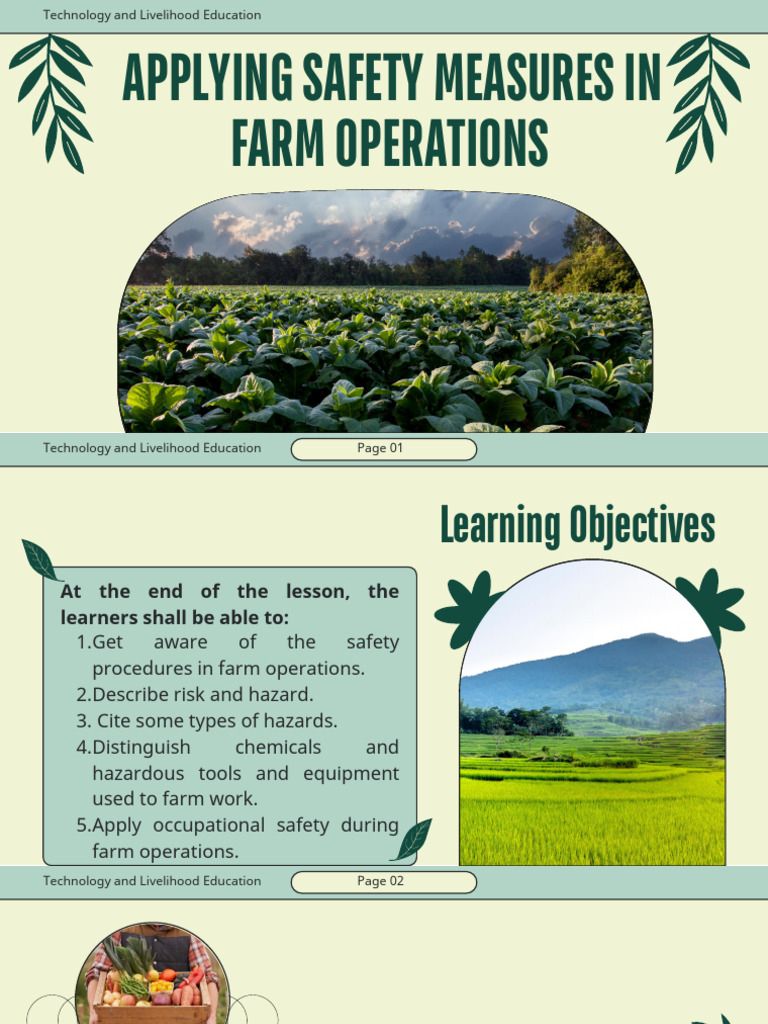 Technology and Livelihood Education

APPLYING SAFETY MEASURES IN FARM OPERATIONS

Technology and Livelihood Education

Page 01

Learning Objectives

At the end of the lesson, the learners shall be able to:

1.Get aware of the safety procedures in farm operations.
2.Describe risk and hazard.
3. Cite some types of hazards.
4.Distinguish chemicals and hazardous tools and equipment used to farm work.
5.Apply occupational safety during farm operations.

Technology and Livelihood Education

Page 02